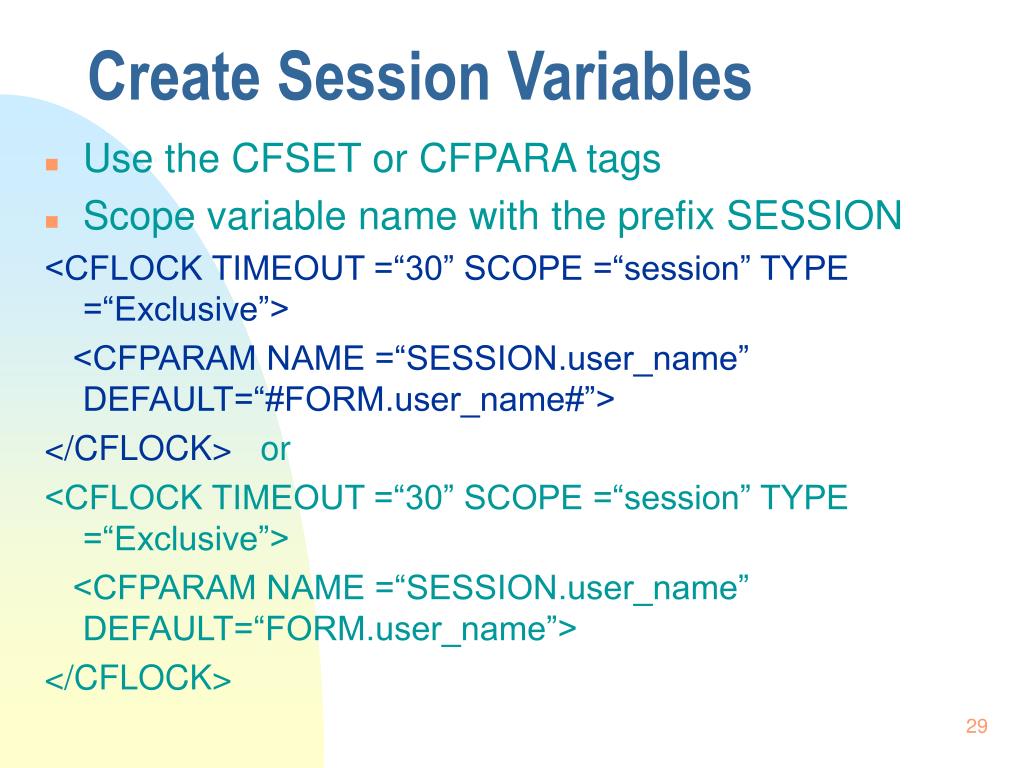 Create Session Variables

Use the CFSET or CFPARA tags

Scope variable name with the prefix SESSION

<CFLOCK TIMEOUT =“30” SCOPE =“session” TYPE =“Exclusive”>

<CFPARAM NAME =“SESSION.user_name” DEFAULT=“#FORM.user_name#”>

</CFLOCK> or

<CFLOCK TIMEOUT =“30” SCOPE =“session” TYPE =“Exclusive”>

<CFPARAM NAME =“SESSION.user_name” DEFAULT=“FORM.user_name”>

</CFLOCK>

29